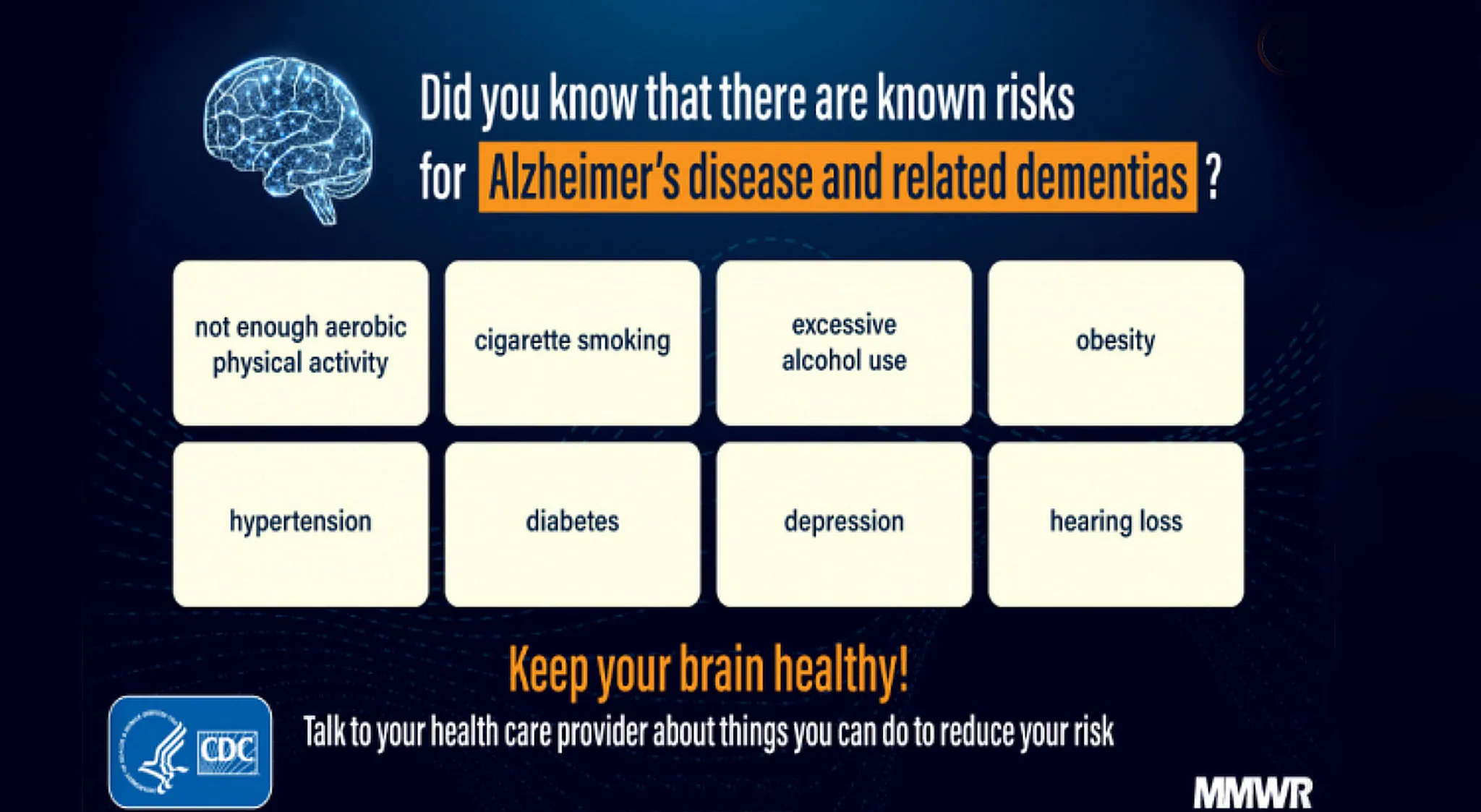 Did you know that there are known risks for Alzheimer's disease and related dementias ?

not enough aerobic physical activity

cigarette smoking

excessive alcohol use

obesity

hypertension

diabetes

depression

hearing loss

Keep your brain healthy!

Talk to your health care provider about things you can do to reduce your risk

CDC

MMWR